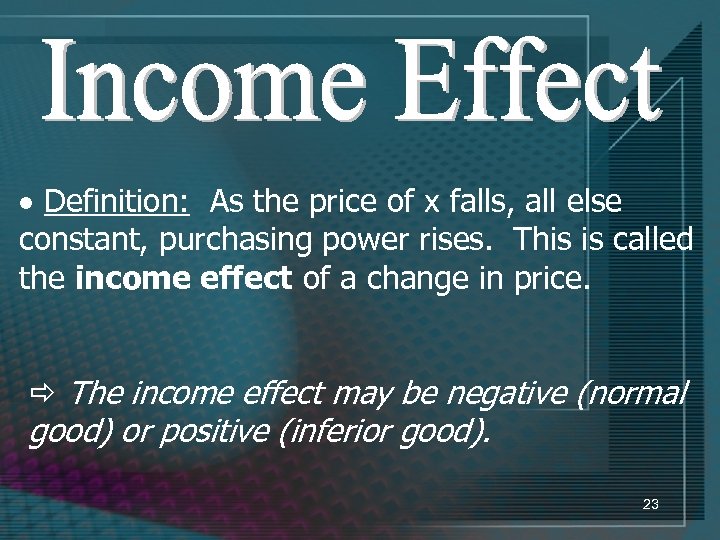 Income Effect

• Definition: As the price of x falls, all else constant, purchasing power rises. This is called the income effect of a change in price.

⇨ The income effect may be negative (normal good) or positive (inferior good).

23